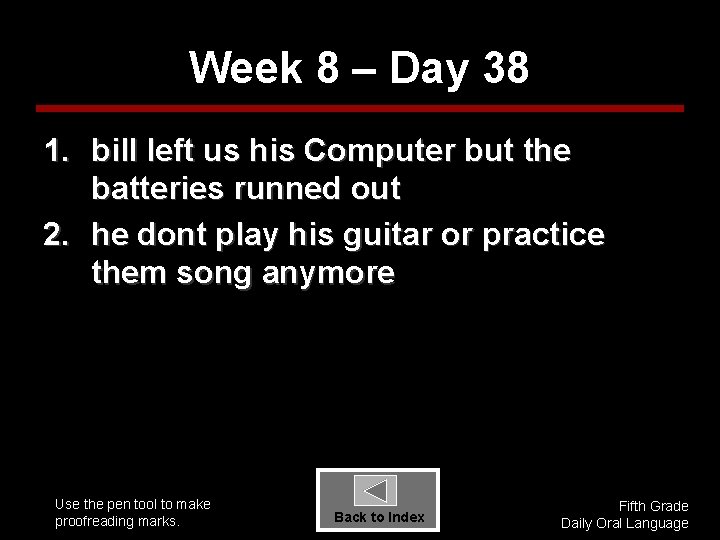 Week 8 – Day 38

1. bill left us his Computer but the batteries runned out

2. he dont play his guitar or practice them song anymore

Use the pen tool to make proofreading marks.

Back to Index

Fifth Grade
Daily Oral Language